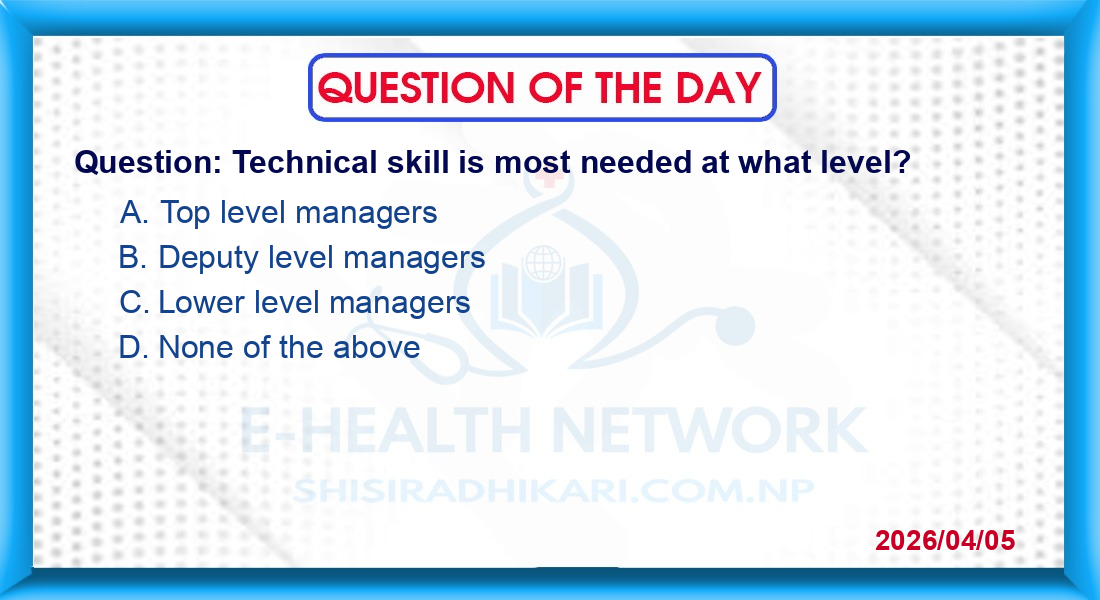 QUESTION OF THE DAY

Question: Technical skill is most needed at what level?

A. Top level managers
B. Deputy level managers
C. Lower level managers
D. None of the above

E-HEALTH NETWORK
SHISIRADHIKARI.COM.NP

2026/04/05